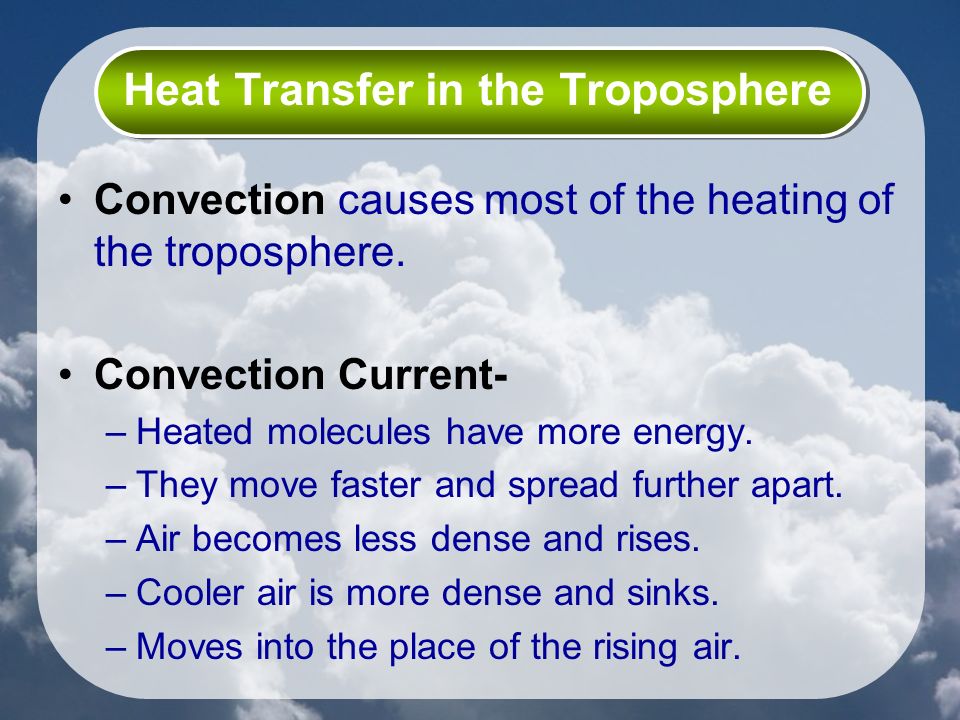 Heat Transfer in the Troposphere

• Convection causes most of the heating of the troposphere.

• Convection Current-
– Heated molecules have more energy.
– They move faster and spread further apart.
– Air becomes less dense and rises.
– Cooler air is more dense and sinks.
– Moves into the place of the rising air.